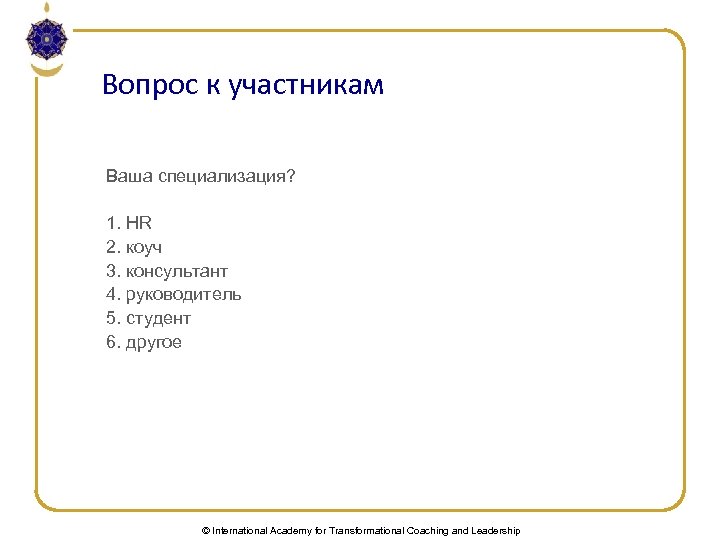 Вопрос к участникам

Ваша специализация?

1. HR
2. коуч
3. консультант
4. руководитель
5. студент
6. другое

© International Academy for Transformational Coaching and Leadership